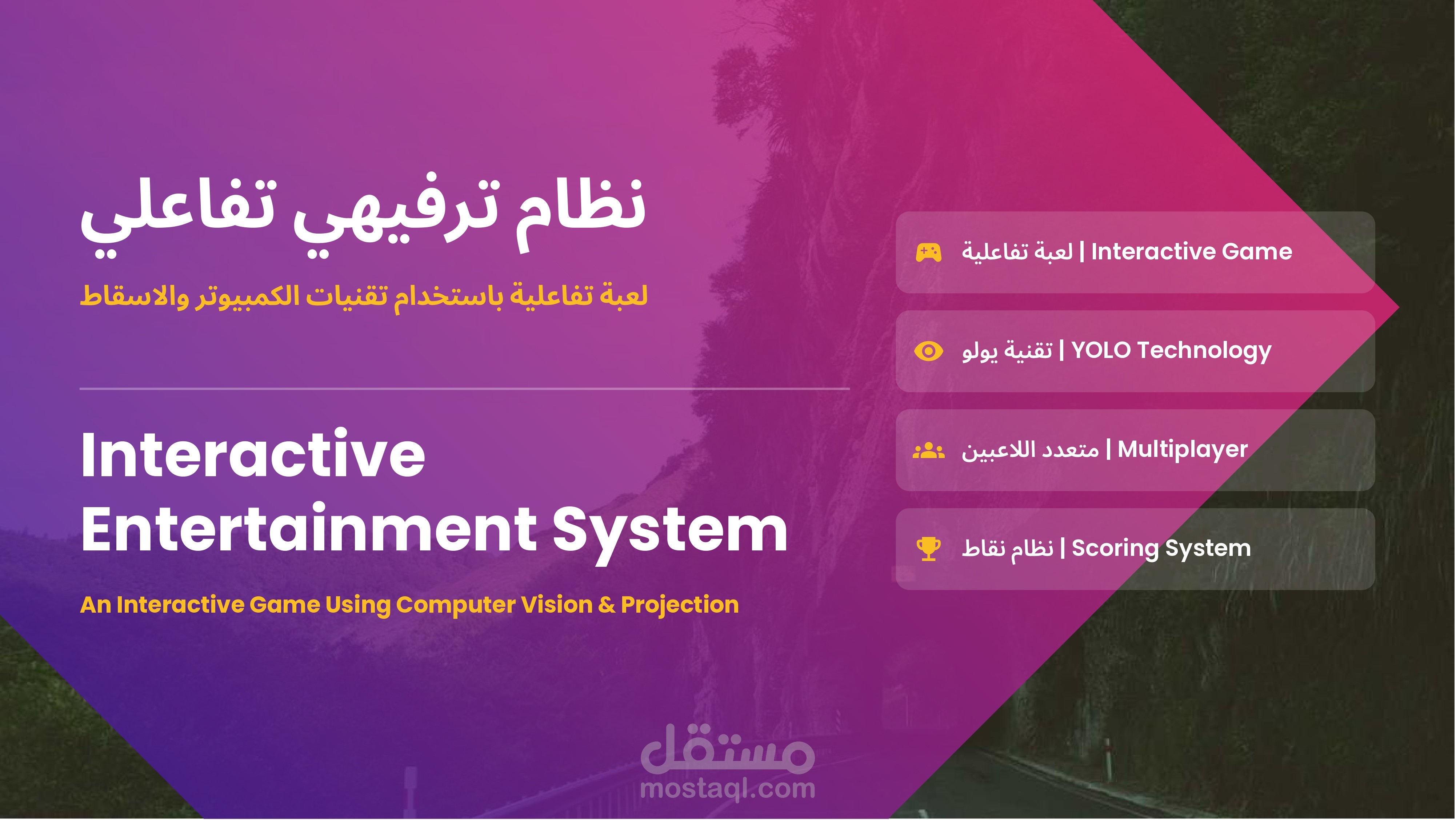 نظام ترفيهي تفاعلي

لعبة تفاعلية باستخدام تقنيات الكمبيوتر والاسقاط

Interactive Entertainment System

An Interactive Game Using Computer Vision & Projection

لعبة تفاعلية | Interactive Game

تقنية يولو | YOLO Technology

متعدد اللاعبين | Multiplayer

نظام نقاط | Scoring System

مستقل
mostaql.com